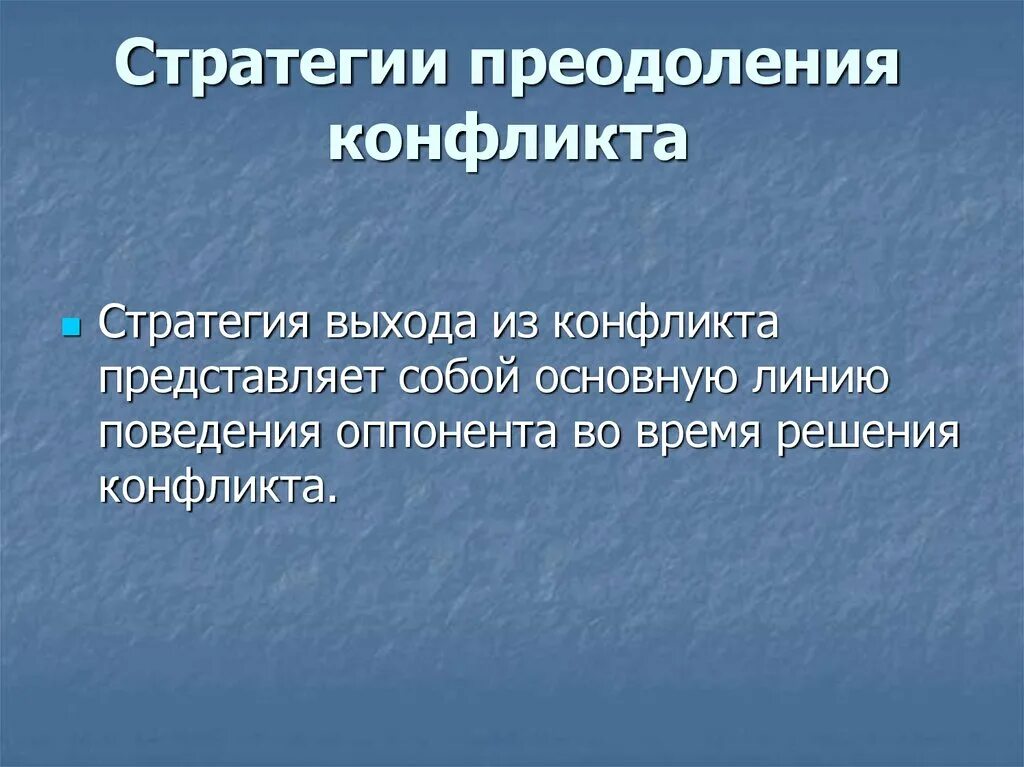 Стратегии преодоления конфликта

Стратегия выхода из конфликта представляет собой основную линию поведения оппонента во время решения конфликта.